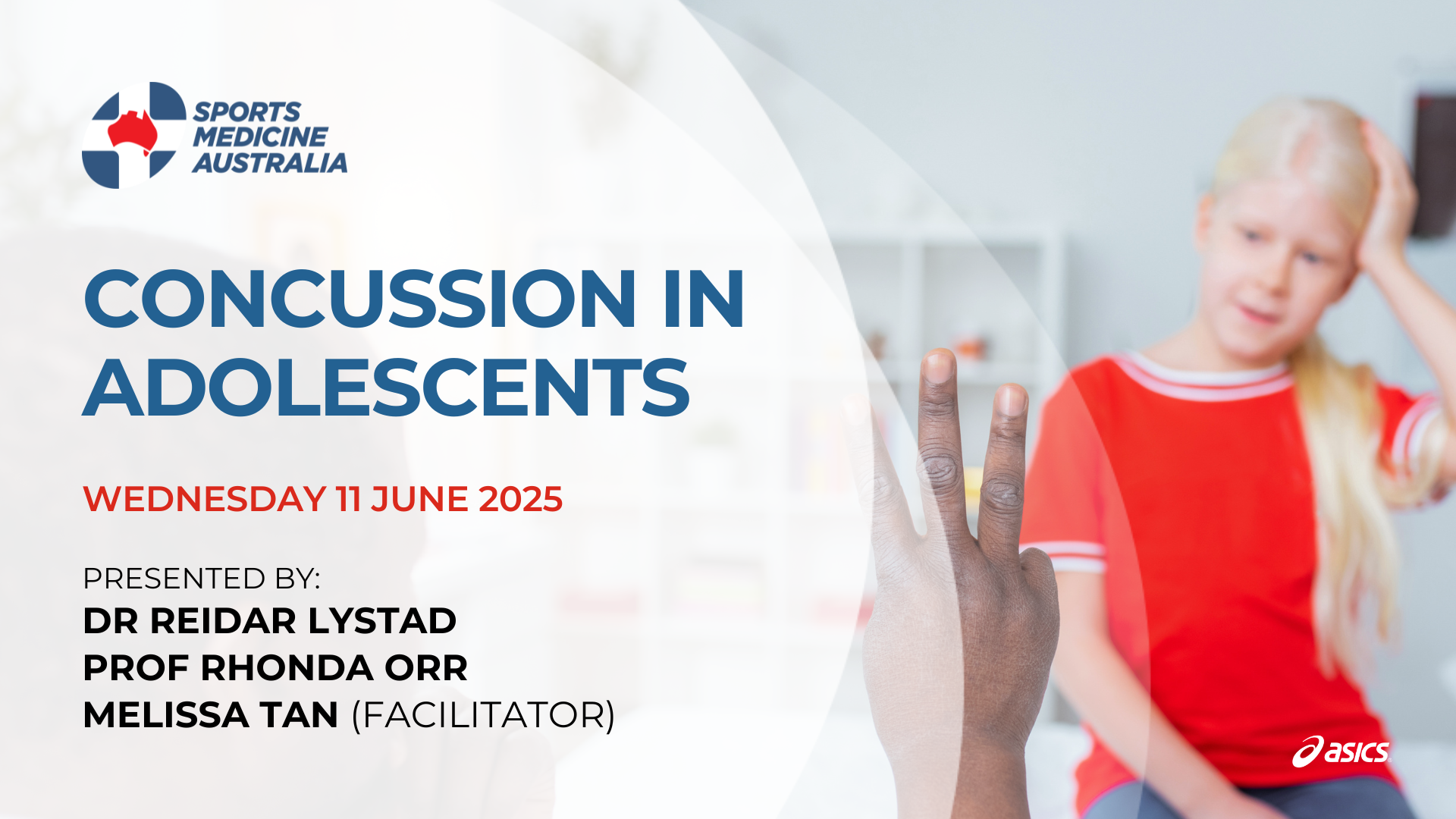 SPORTS MEDICINE AUSTRALIA

CONCUSSION IN ADOLESCENTS

WEDNESDAY 11 JUNE 2025

PRESENTED BY:
DR REIDAR LYSTAD
PROF RHONDA ORR
MELISSA TAN (FACILITATOR)

asics